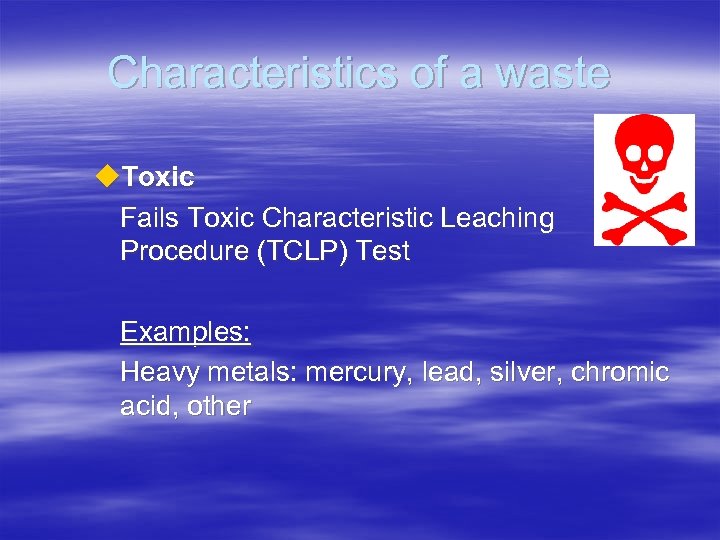 Characteristics of a waste

◆Toxic

Fails Toxic Characteristic Leaching Procedure (TCLP) Test

Examples:

Heavy metals: mercury, lead, silver, chromic acid, other